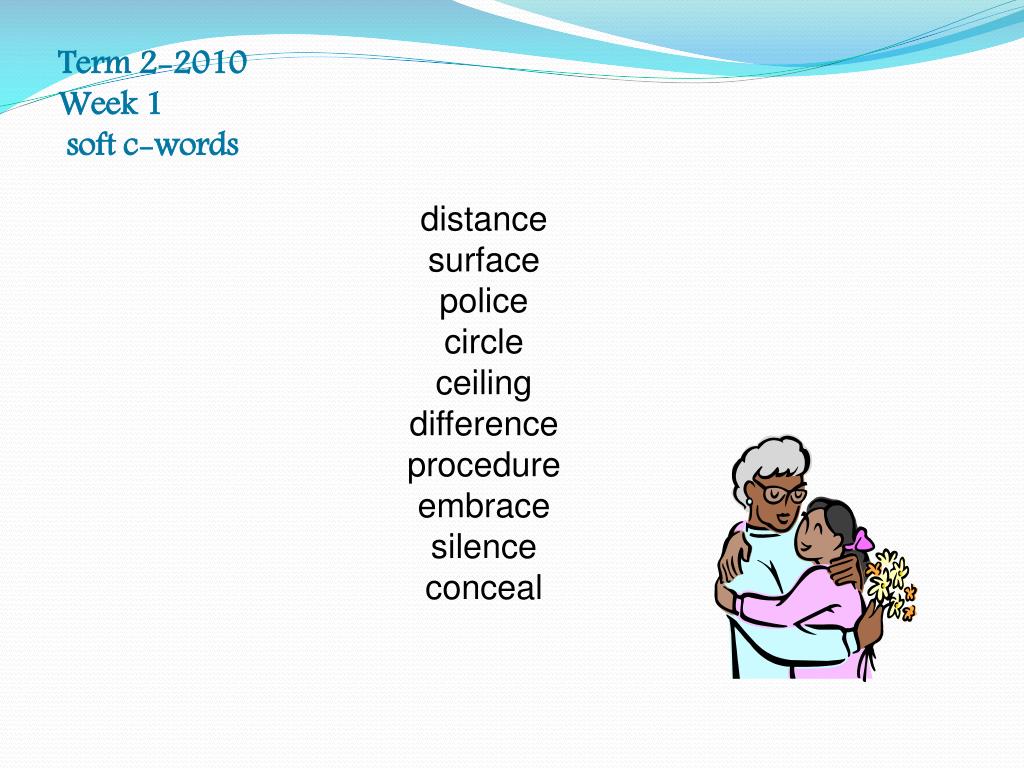 Term 2-2010
Week 1
soft c-words

distance
surface
police
circle
ceiling
difference
procedure
embrace
silence
conceal